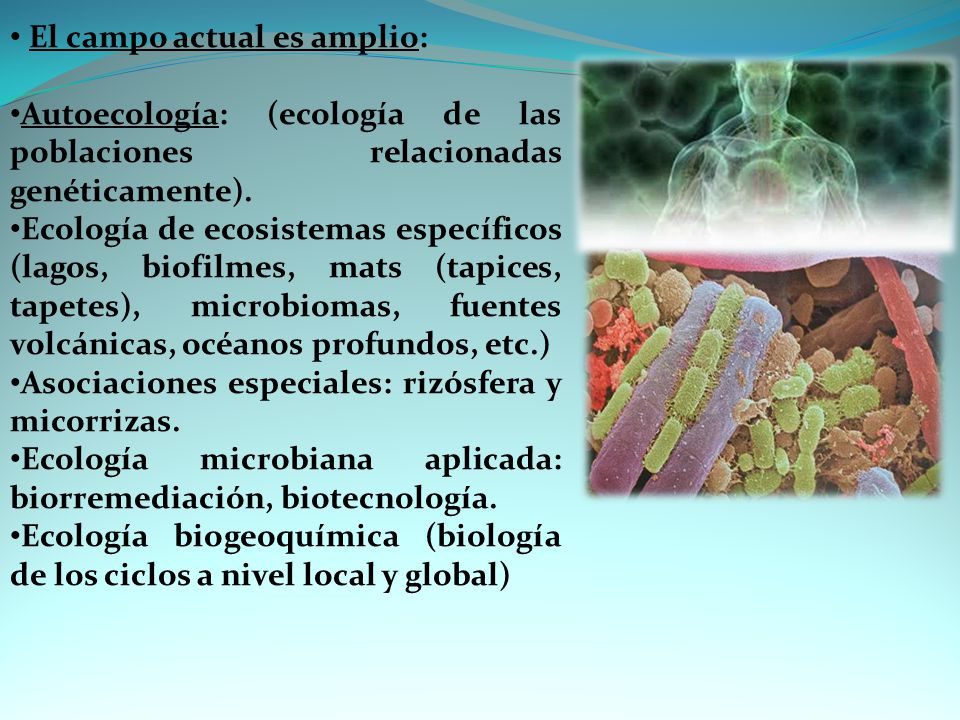 • El campo actual es amplio:

•Autoecología: (ecología de las poblaciones relacionadas genéticamente).
•Ecología de ecosistemas específicos (lagos, biofilmes, mats (tapices, tapetes), microbiomas, fuentes volcánicas, océanos profundos, etc.)
•Asociaciones especiales: rizósfera y micorrizas.
•Ecología microbiana aplicada: biorremediación, biotecnología.
•Ecología biogeoquímica (biología de los ciclos a nivel local y global)